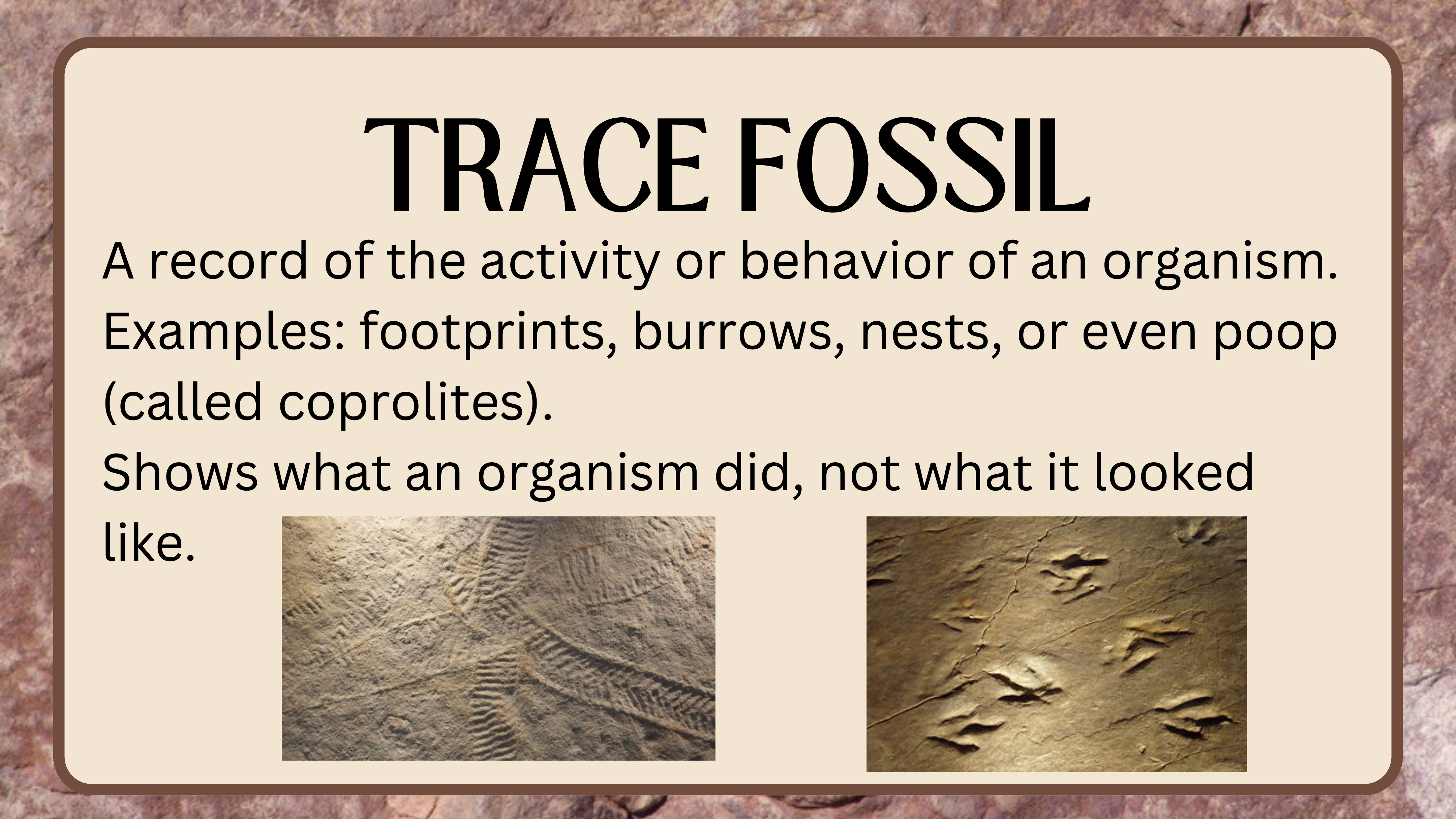 TRACE FOSSIL

A record of the activity or behavior of an organism.

Examples: footprints, burrows, nests, or even poop (called coprolites).

Shows what an organism did, not what it looked like.